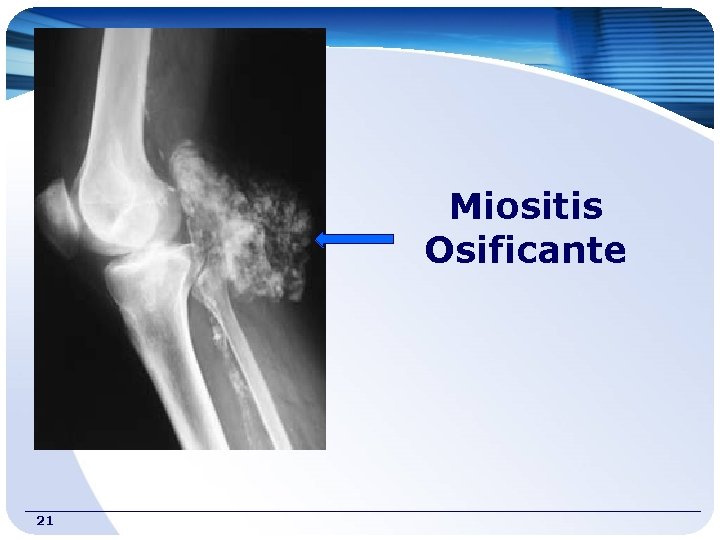 Miositis Osificante

21